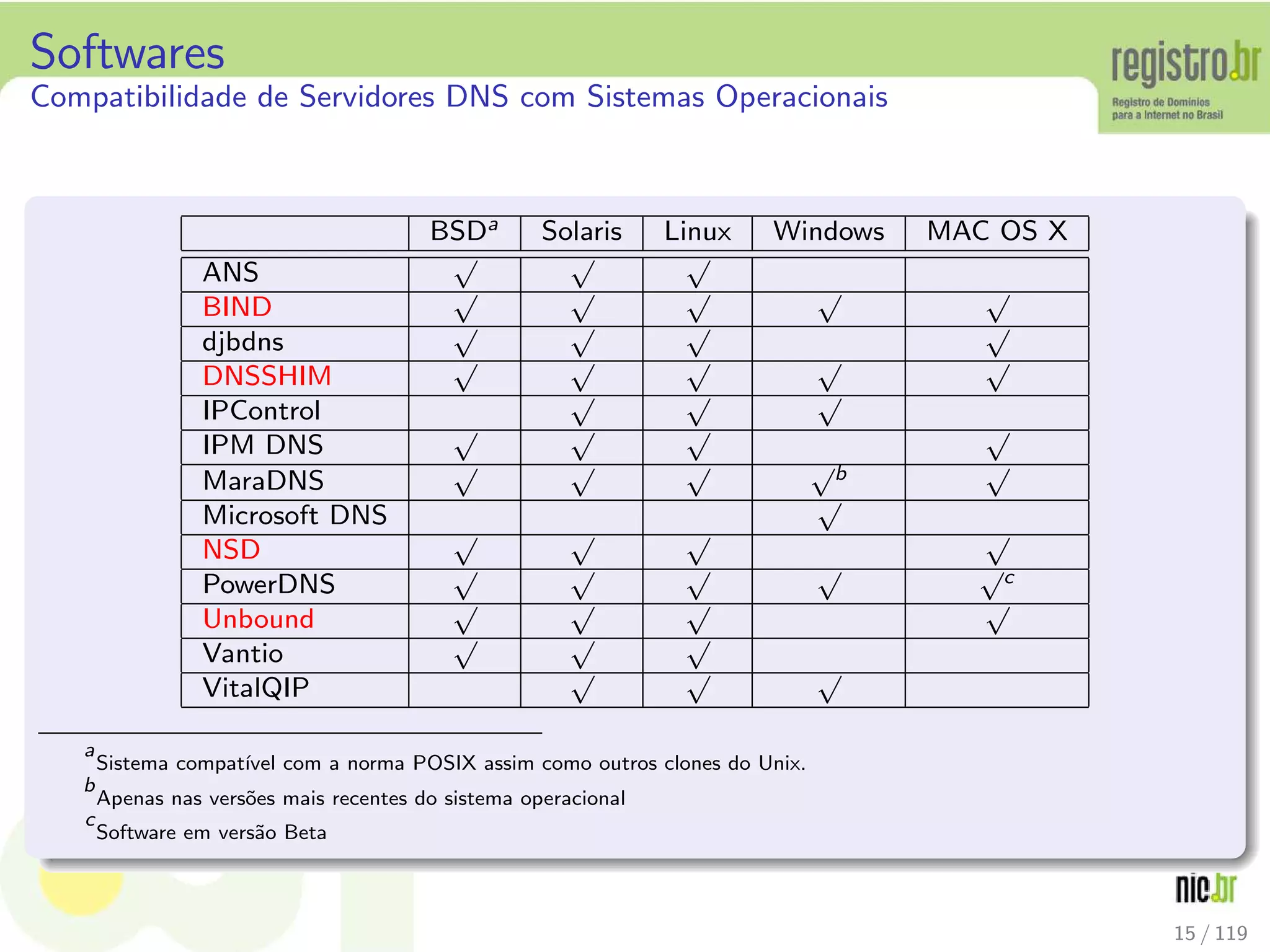 Softwares
Compatibilidade de Servidores DNS com Sistemas Operacionais

registro.br
Registro de Domínios para a Internet no Brasil

| | BSD$^a$ | Solaris | Linux | Windows | MAC OS X |
|---|---|---|---|---|---|
| ANS | $\surd$ | $\surd$ | $\surd$ | | |
| BIND | $\surd$ | $\surd$ | $\surd$ | $\surd$ | $\surd$ |
| djbdns | $\surd$ | $\surd$ | $\surd$ | | $\surd$ |
| DNSSHIM | $\surd$ | $\surd$ | $\surd$ | $\surd$ | $\surd$ |
| IPControl | | $\surd$ | $\surd$ | $\surd$ | |
| IPM DNS | $\surd$ | $\surd$ | $\surd$ | | $\surd$ |
| MaraDNS | $\surd$ | $\surd$ | $\surd$ | $\surd^b$ | $\surd$ |
| Microsoft DNS | | | | $\surd$ | |
| NSD | $\surd$ | $\surd$ | $\surd$ | | $\surd$ |
| PowerDNS | $\surd$ | $\surd$ | $\surd$ | $\surd$ | $\surd^c$ |
| Unbound | $\surd$ | $\surd$ | $\surd$ | | $\surd$ |
| Vantio | $\surd$ | $\surd$ | $\surd$ | | |
| VitalQIP | | $\surd$ | $\surd$ | $\surd$ | |

$^a$Sistema compatível com a norma POSIX assim como outros clones do Unix.
$^b$Apenas nas versões mais recentes do sistema operacional
$^c$Software em versão Beta

nic.br
15 / 119